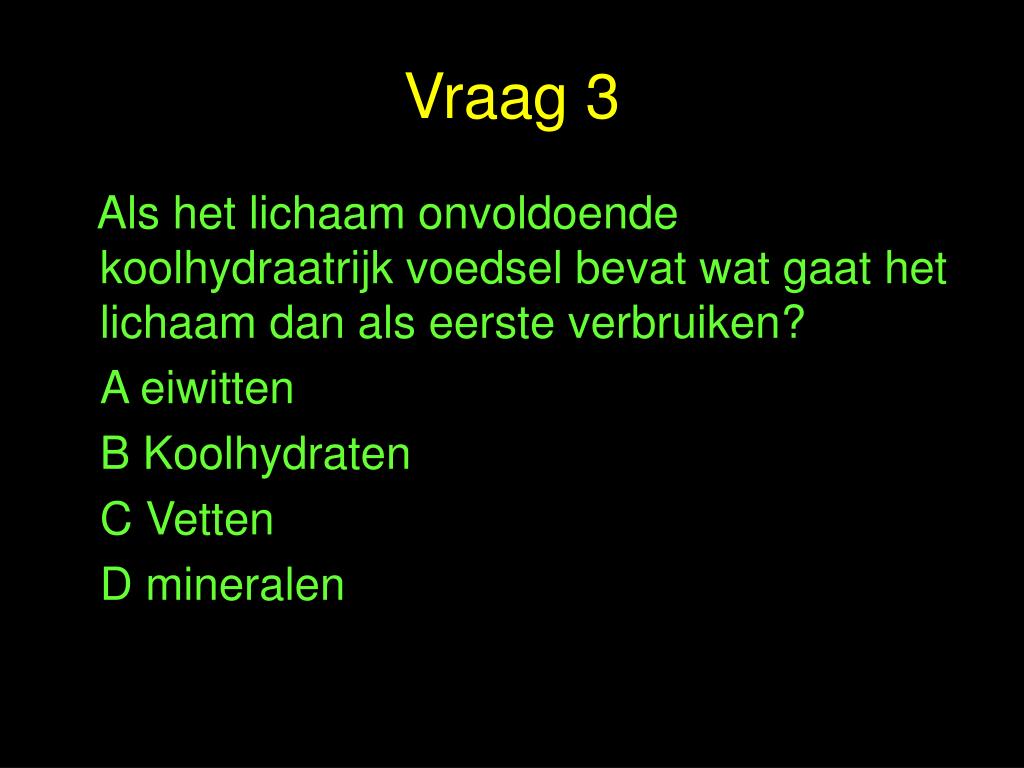 Vraag 3

Als het lichaam onvoldoende koolhydraatrijk voedsel bevat wat gaat het lichaam dan als eerste verbruiken?

A eiwitten

B Koolhydraten

C Vetten

D mineralen